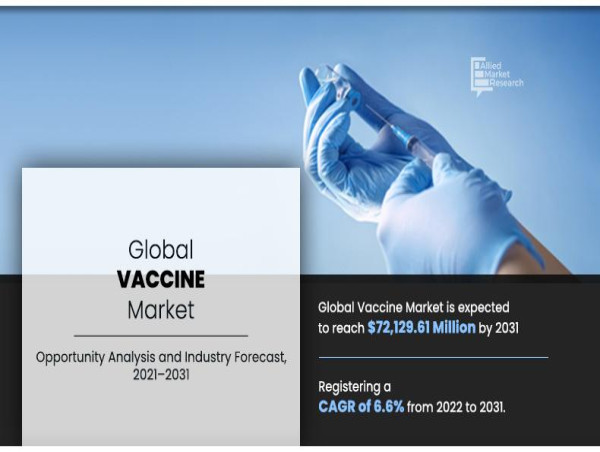 Allied Market Research

Global
VACCINE
Market

Opportunity Analysis and Industry Forecast, 2021–2031

Global Vaccine Market is expected to reach $72,129.61 Million by 2031

Registering a
CAGR of 6.6% from 2022 to 2031.